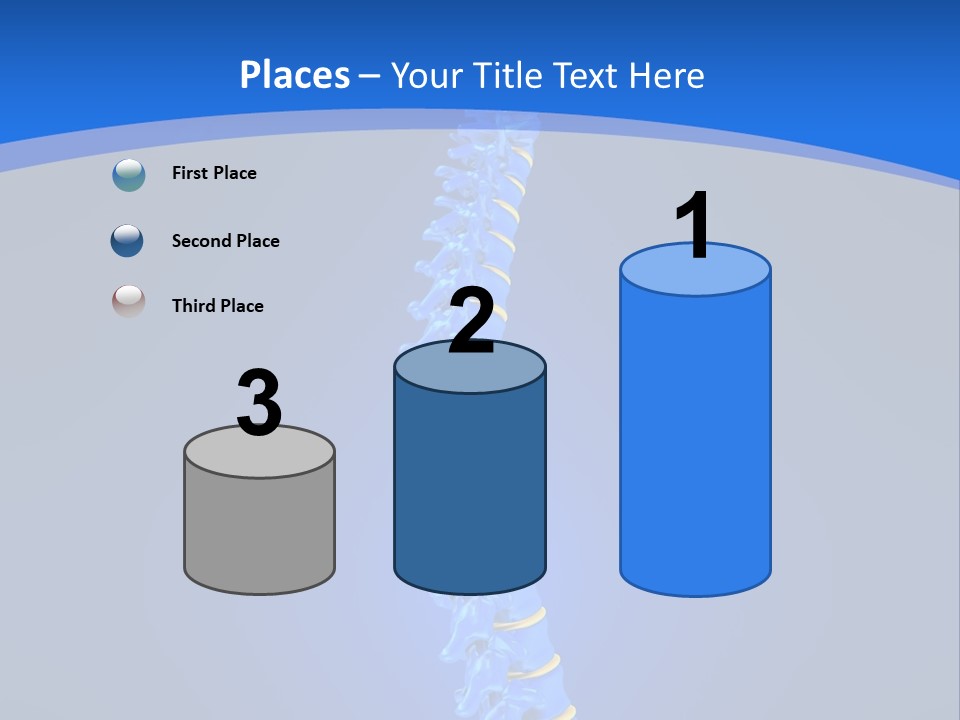 Places – Your Title Text Here

First Place

Second Place

Third Place

3

2

1